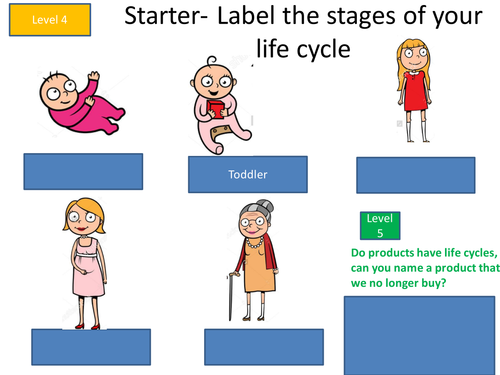 Level 4

Starter- Label the stages of your life cycle

Toddler

Level 5

Do products have life cycles, can you name a product that we no longer buy?